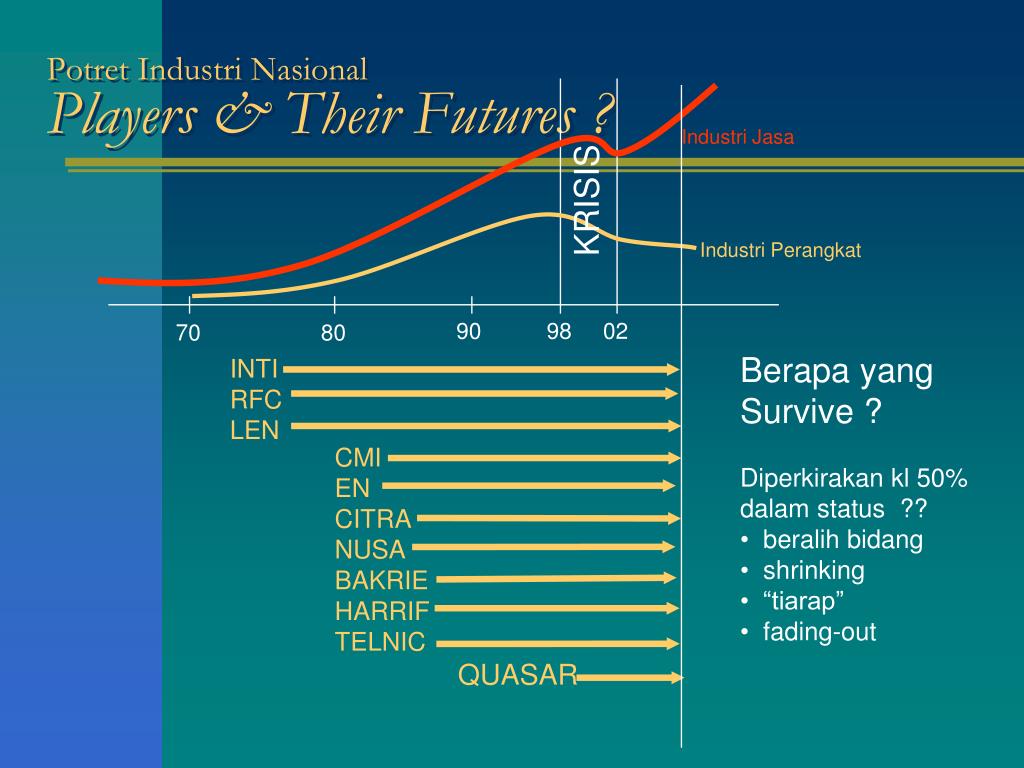 Potret Industri Nasional
Players & Their Futures ?

Industri Jasa
KRISIS
Industri Perangkat

70
80
90
98
02

INTI
RFC
LEN
CMI
EN
CITRA
NUSA
BAKRIE
HARRIF
TELNIC
QUASAR

Berapa yang Survive ?

Diperkirakan kl 50% dalam status ??
• beralih bidang
• shrinking
• “tiarap”
• fading-out